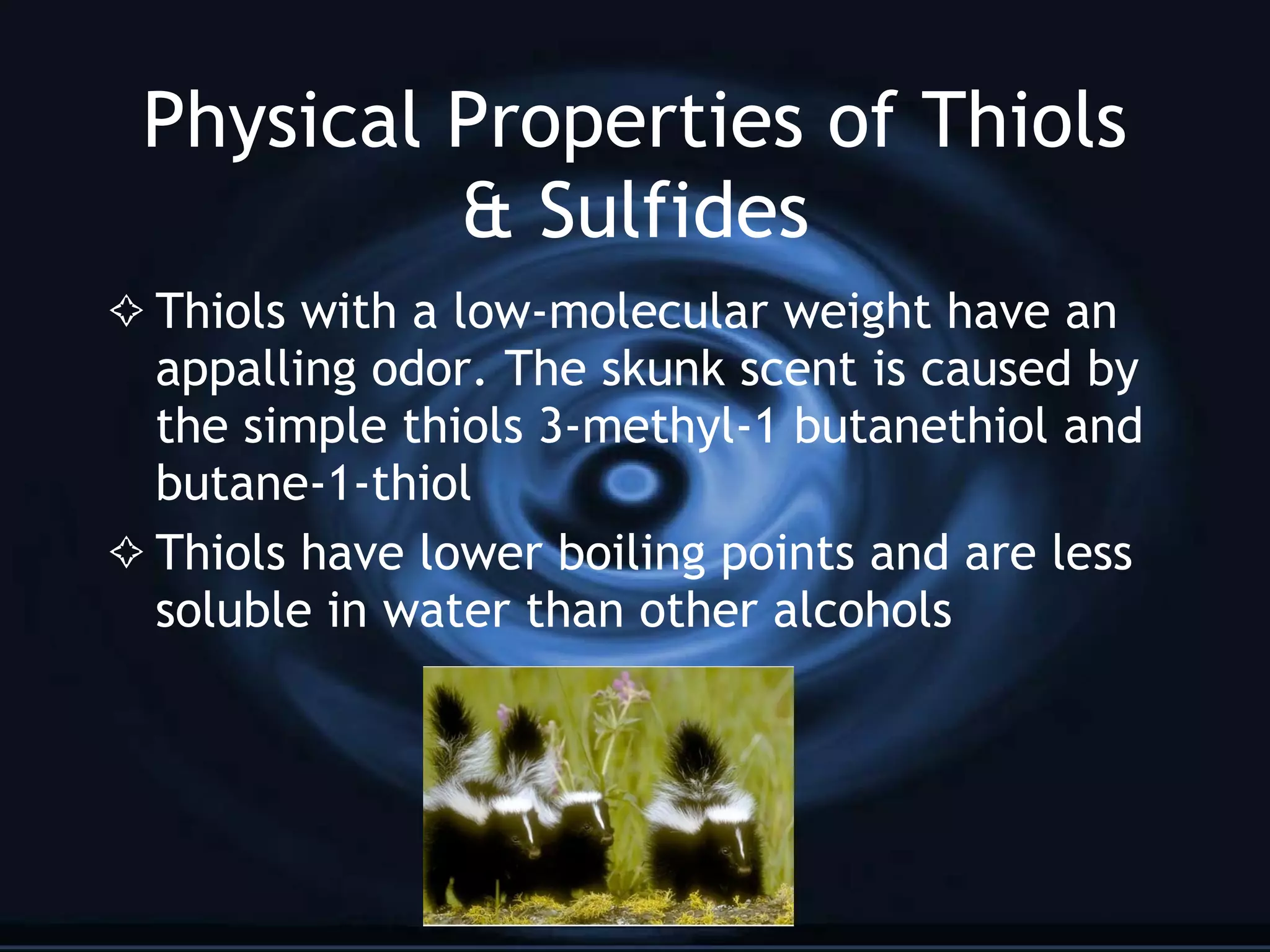 Physical Properties of Thiols & Sulfides

✧ Thiols with a low-molecular weight have an appalling odor. The skunk scent is caused by the simple thiols 3-methyl-1 butanethiol and butane-1-thiol

✧ Thiols have lower boiling points and are less soluble in water than other alcohols